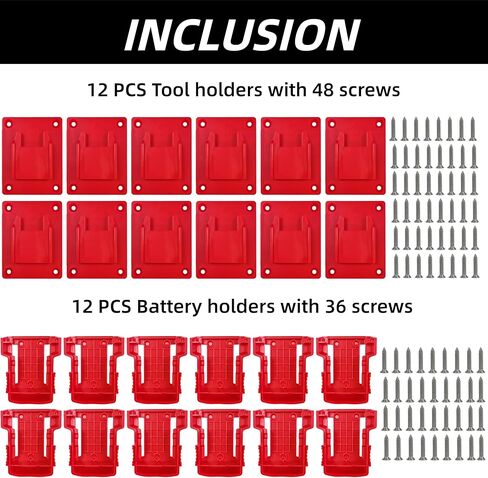 INCLUSION

12 PCS Tool holders with 48 screws

12 PCS Battery holders with 36 screws